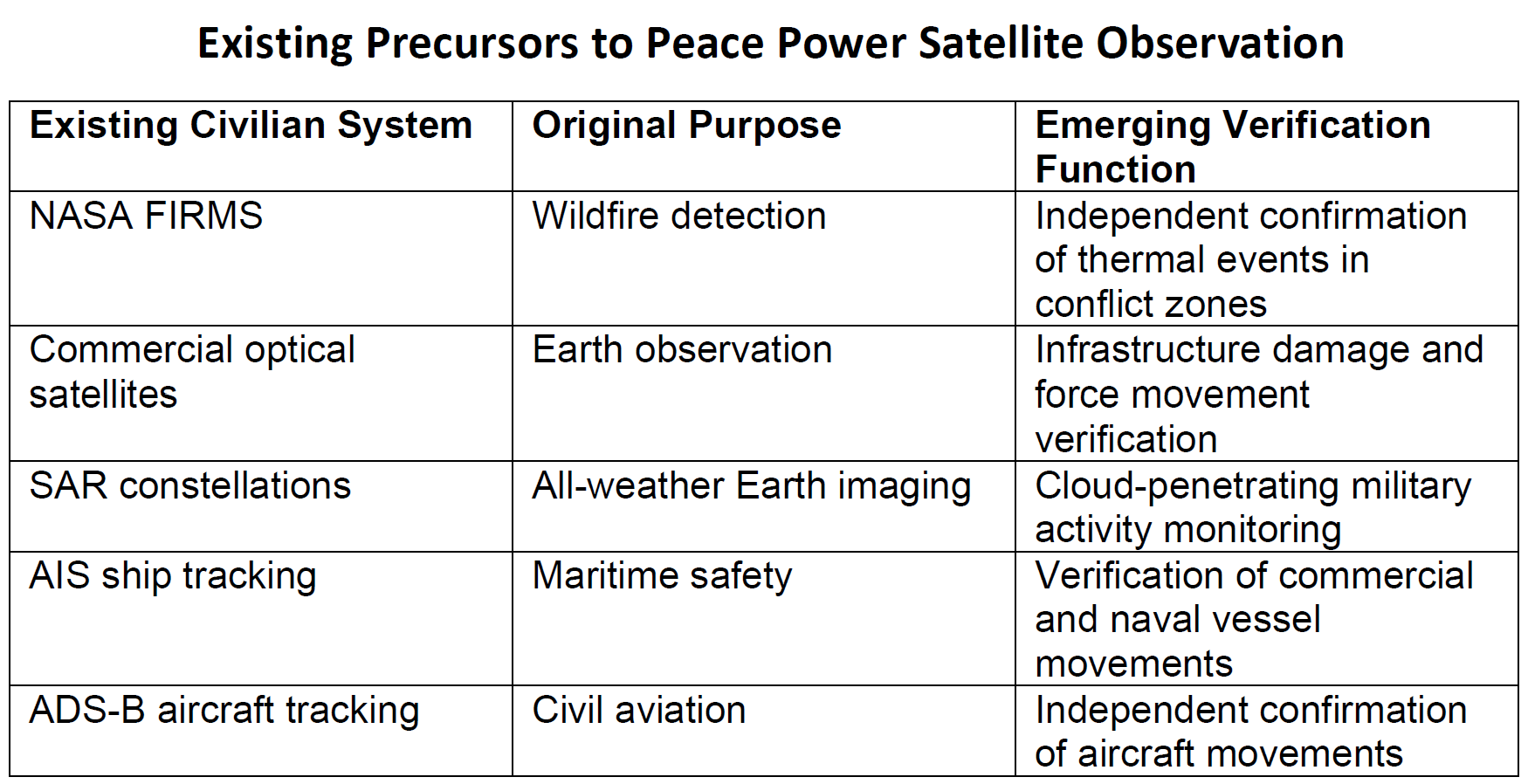 Existing Precursors to Peace Power Satellite Observation

| Existing Civilian System | Original Purpose | Emerging Verification Function |
|---|---|---|
| NASA FIRMS | Wildfire detection | Independent confirmation of thermal events in conflict zones |
| Commercial optical satellites | Earth observation | Infrastructure damage and force movement verification |
| SAR constellations | All-weather Earth imaging | Cloud-penetrating military activity monitoring |
| AIS ship tracking | Maritime safety | Verification of commercial and naval vessel movements |
| ADS-B aircraft tracking | Civil aviation | Independent confirmation of aircraft movements |